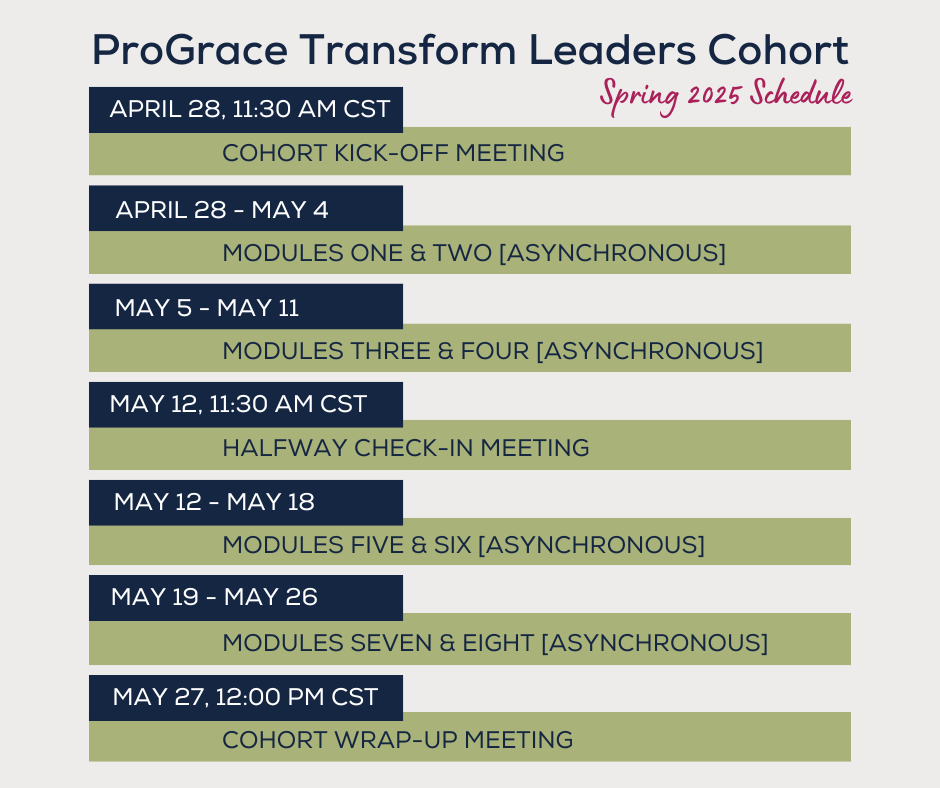 ProGrace Transform Leaders Cohort

Spring 2025 Schedule

APRIL 28, 11:30 AM CST

COHORT KICK-OFF MEETING

APRIL 28 - MAY 4

MODULES ONE & TWO [ASYNCHRONOUS]

MAY 5 - MAY 11

MODULES THREE & FOUR [ASYNCHRONOUS]

MAY 12, 11:30 AM CST

HALFWAY CHECK-IN MEETING

MAY 12 - MAY 18

MODULES FIVE & SIX [ASYNCHRONOUS]

MAY 19 - MAY 26

MODULES SEVEN & EIGHT [ASYNCHRONOUS]

MAY 27, 12:00 PM CST

COHORT WRAP-UP MEETING